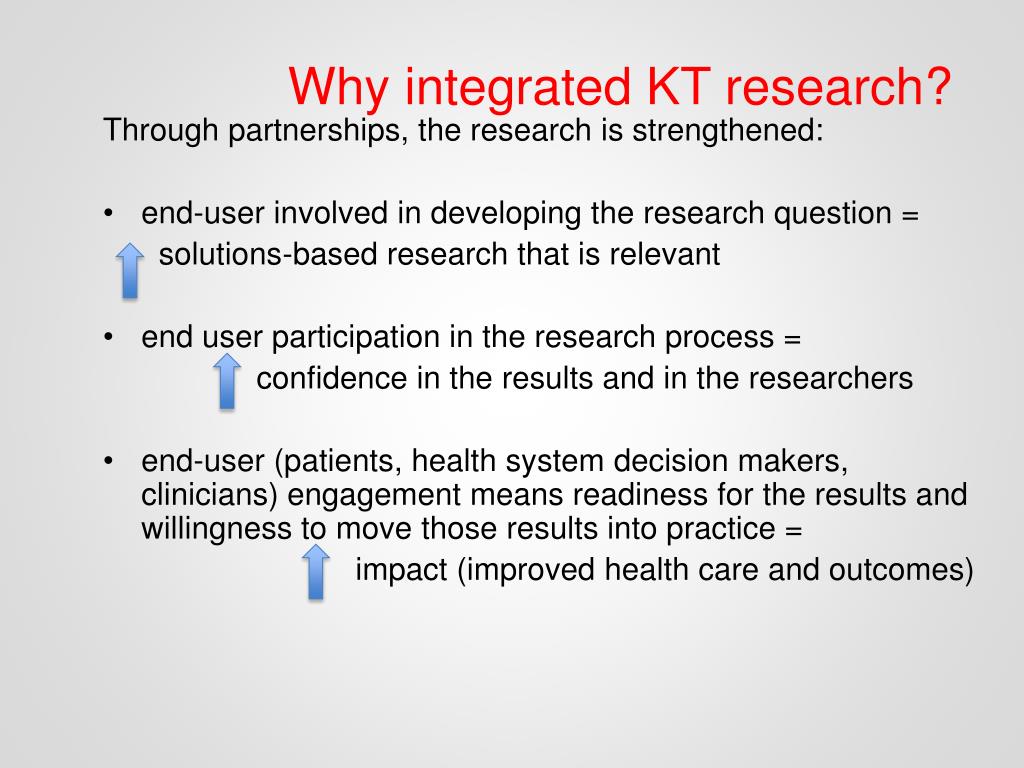 Why integrated KT research?

Through partnerships, the research is strengthened:

• end-user involved in developing the research question = solutions-based research that is relevant

• end user participation in the research process = confidence in the results and in the researchers

• end-user (patients, health system decision makers, clinicians) engagement means readiness for the results and willingness to move those results into practice = impact (improved health care and outcomes)